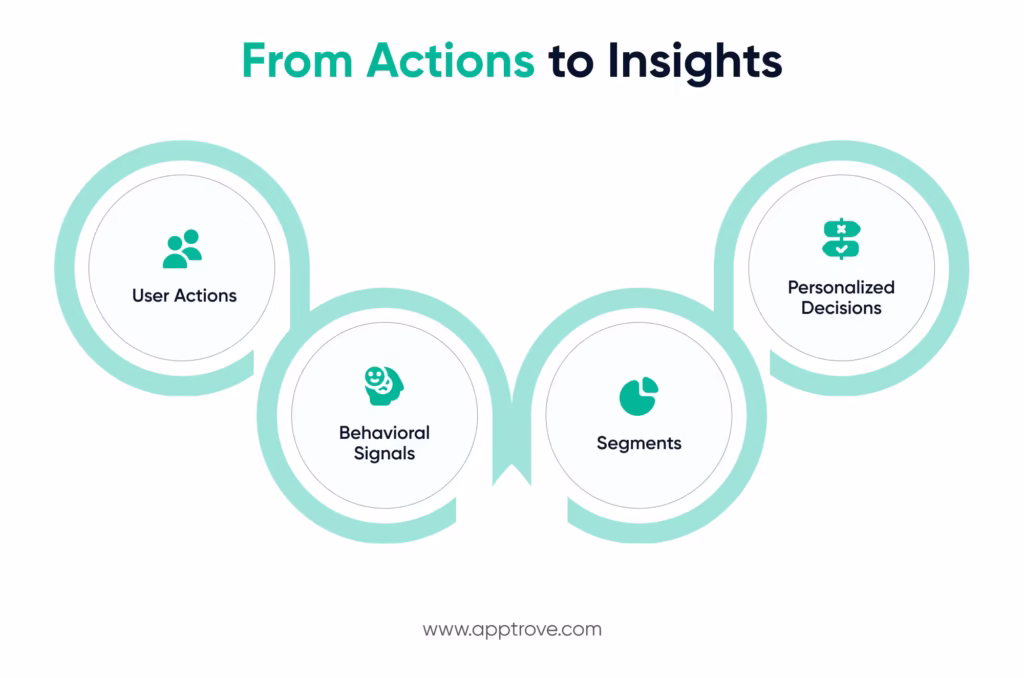 From Actions to Insights

User Actions

Behavioral Signals

Segments

Personalized Decisions

www.apptrove.com